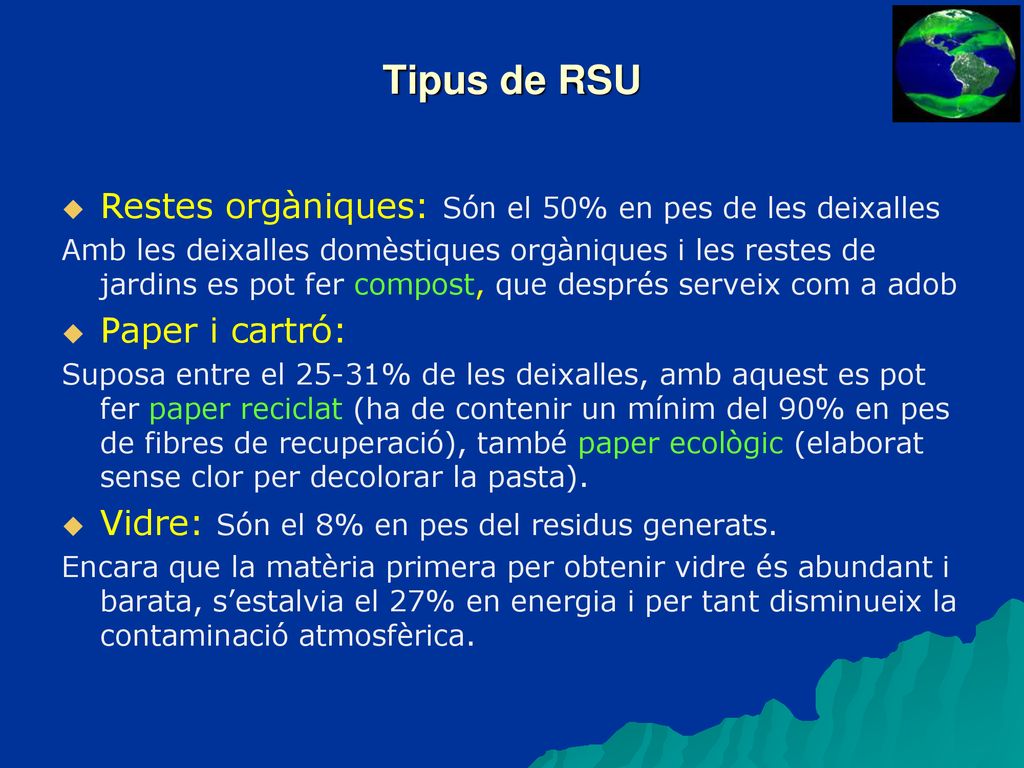 Tipus de RSU

Restes orgàniques: Són el 50% en pes de les deixalles

Amb les deixalles domèstiques orgàniques i les restes de jardins es pot fer compost, que després serveix com a adob

Paper i cartró:

Suposa entre el 25-31% de les deixalles, amb aquest es pot fer paper reciclat (ha de contenir un mínim del 90% en pes de fibres de recuperació), també paper ecològic (elaborat sense clor per decolorar la pasta).

Vidre: Són el 8% en pes del residus generats.

Encara que la matèria primera per obtenir vidre és abundant i barata, s'estalvia el 27% en energia i per tant disminueix la contaminació atmosfèrica.